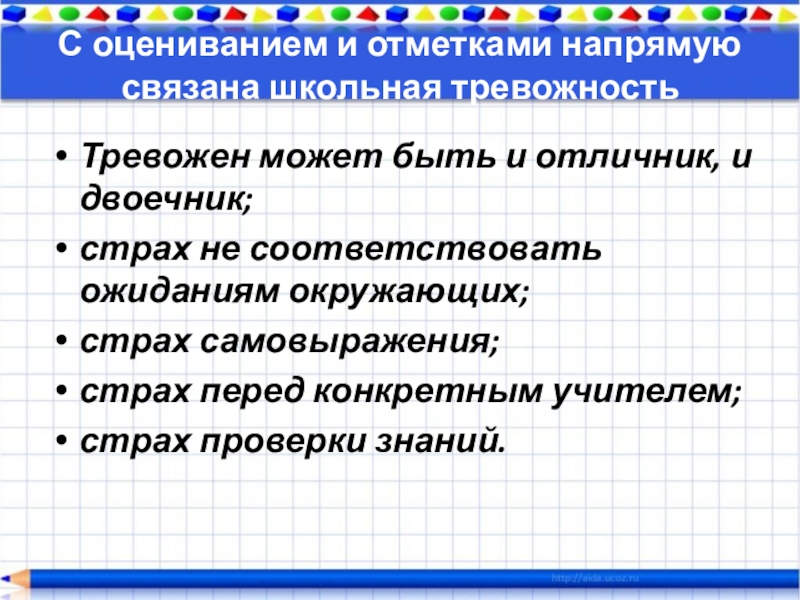 С оцениванием и отметками напрямую связана школьная тревожность

• Тревожен может быть и отличник, и двоечник;
• страх не соответствовать ожиданиям окружающих;
• страх самовыражения;
• страх перед конкретным учителем;
• страх проверки знаний.

http://aida.ucoz.ru